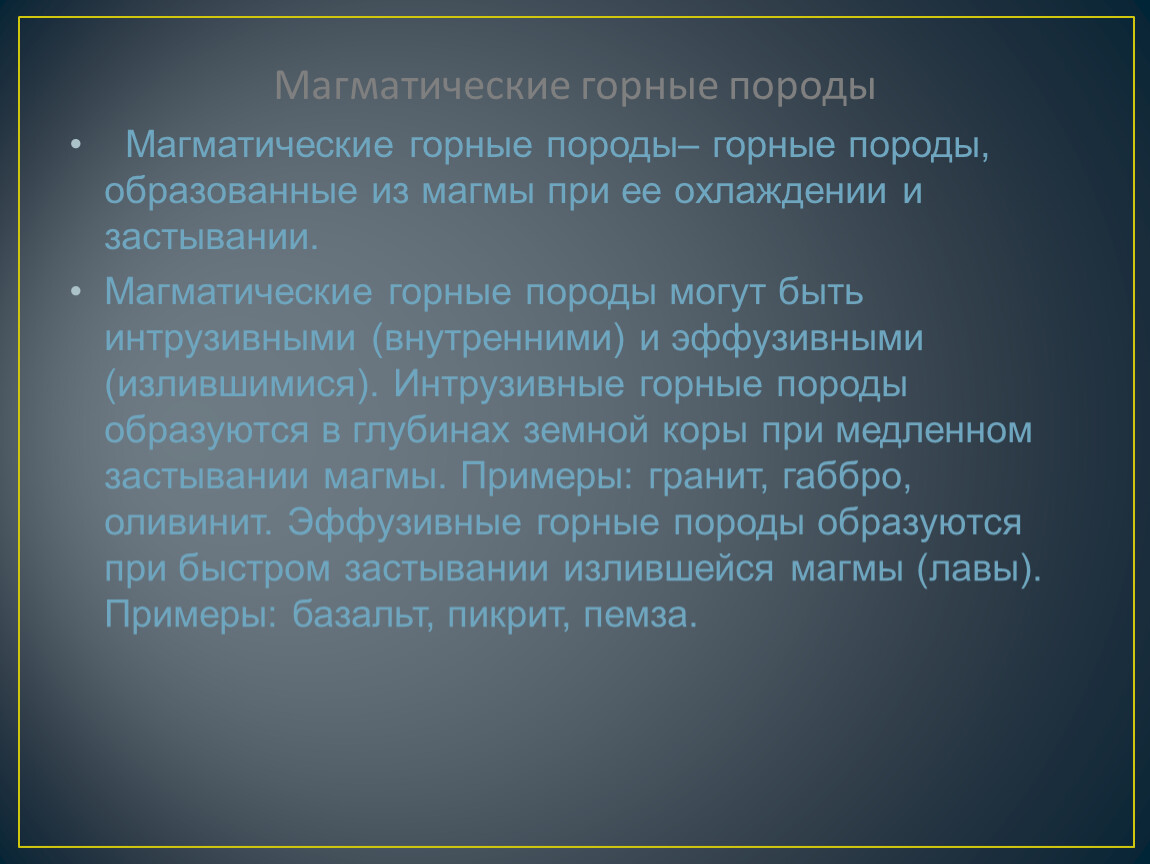 Магматические горные породы

• Магматические горные породы– горные породы, образованные из магмы при ее охлаждении и застывании.

• Магматические горные породы могут быть интрузивными (внутренними) и эффузивными (излившимися). Интрузивные горные породы образуются в глубинах земной коры при медленном застывании магмы. Примеры: гранит, габбро, оливинит. Эффузивные горные породы образуются при быстром застывании излившейся магмы (лавы). Примеры: базальт, пикрит, пемза.